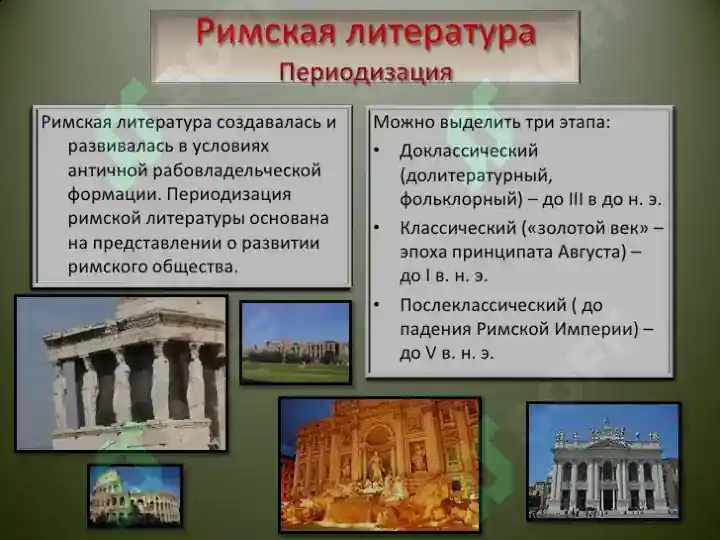 Римская литература
Периодизация

Римская литература создавалась и развивалась в условиях античной рабовладельческой формации. Периодизация римской литературы основана на представлении о развитии римского общества.

Можно выделить три этапа:
• Доклассический (долитературный, фольклорный) – до III в до н. э.
• Классический («золотой век» – эпоха принципата Августа) – до I в. н. э.
• Послеклассический ( до падения Римской Империи) – до V в. н. э.